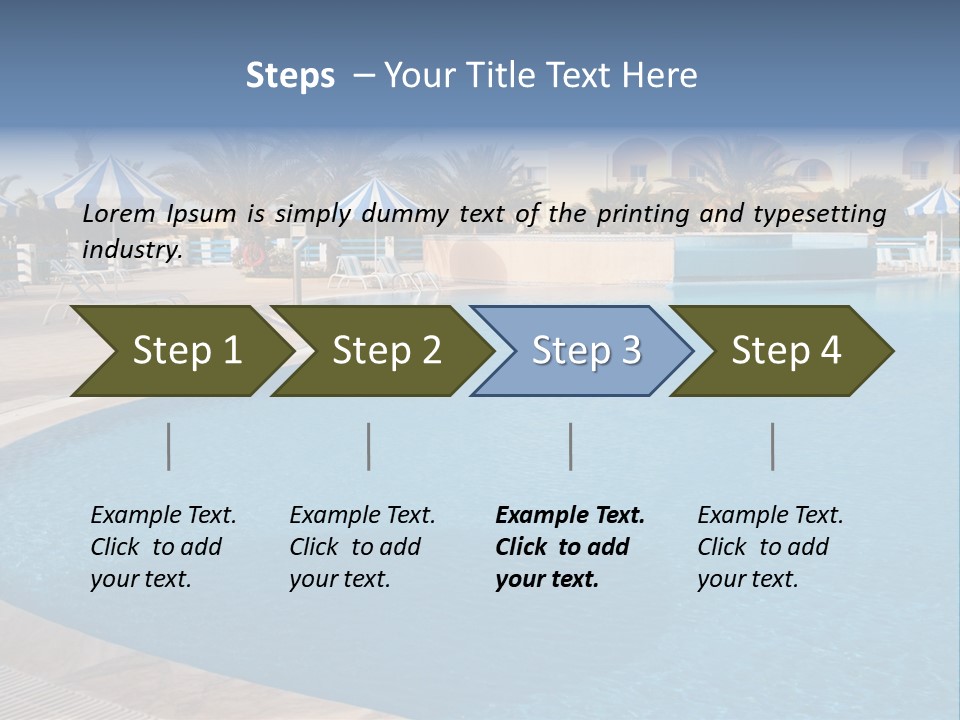 Steps – Your Title Text Here

Lorem Ipsum is simply dummy text of the printing and typesetting industry.

Step 1

Step 2

Step 3

Step 4

Example Text. Click to add your text.

Example Text. Click to add your text.

Example Text. Click to add your text.

Example Text. Click to add your text.